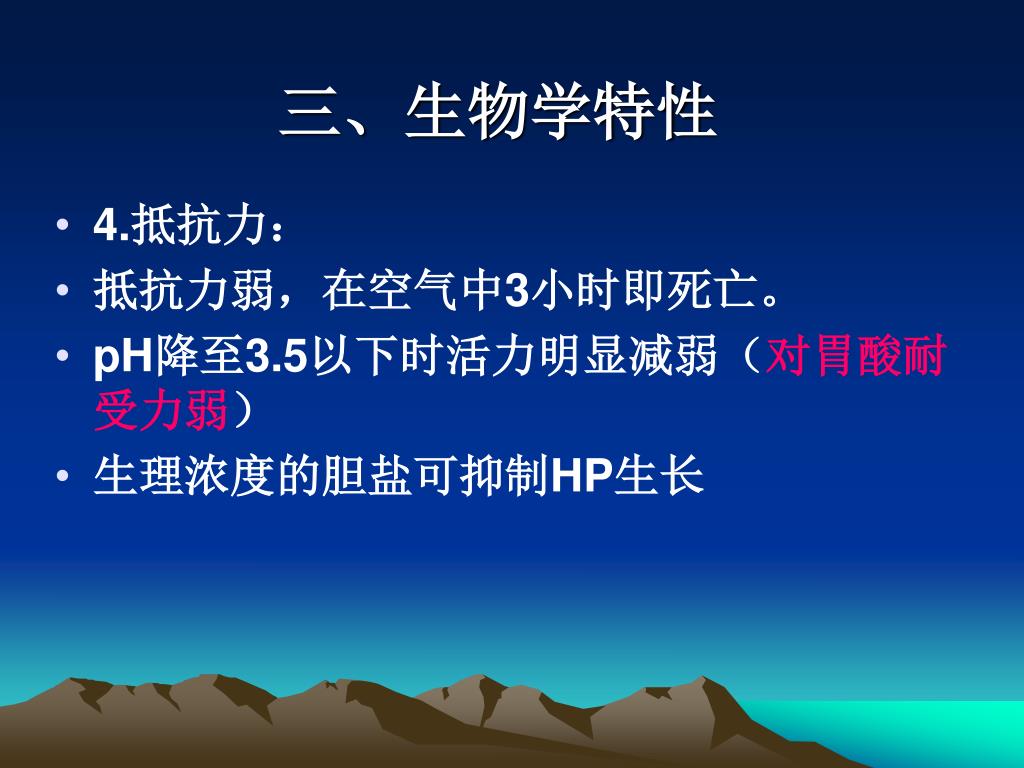 三、生物学特性

• 4.抵抗力：
• 抵抗力弱，在空气中3小时即死亡。
• pH降至3.5以下时活力明显减弱（对胃酸耐受力弱）
• 生理浓度的胆盐可抑制HP生长